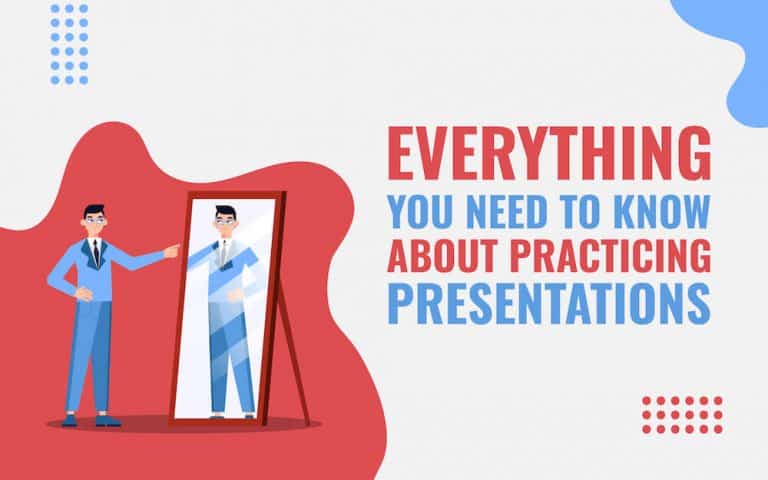 EVERYTHING
YOU NEED TO KNOW
ABOUT PRACTICING
PRESENTATIONS